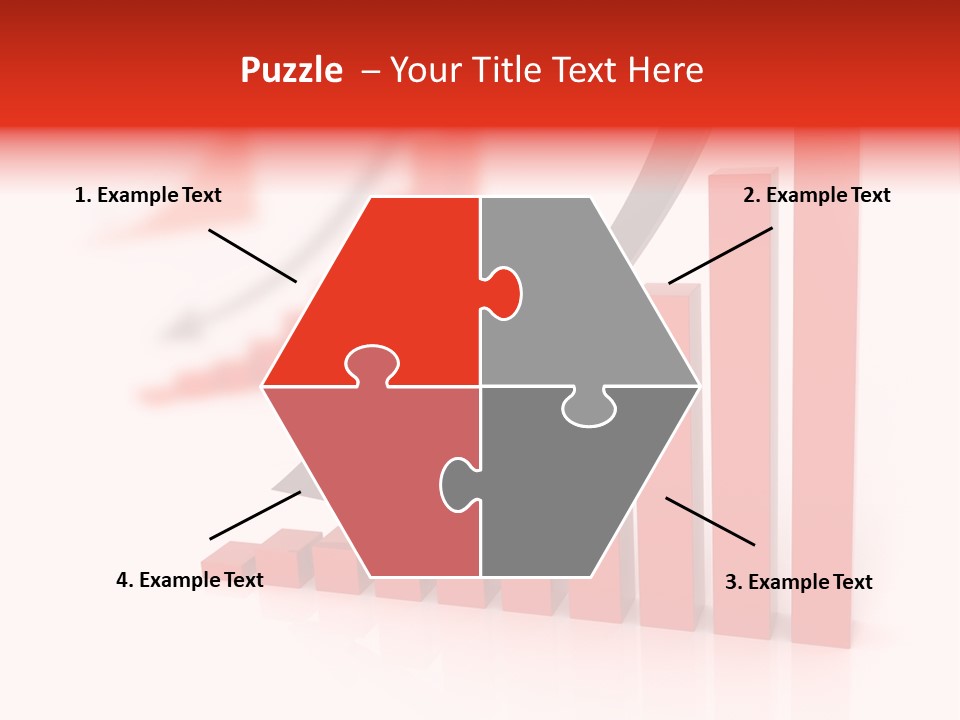 Puzzle – Your Title Text Here

1. Example Text

2. Example Text

4. Example Text

3. Example Text